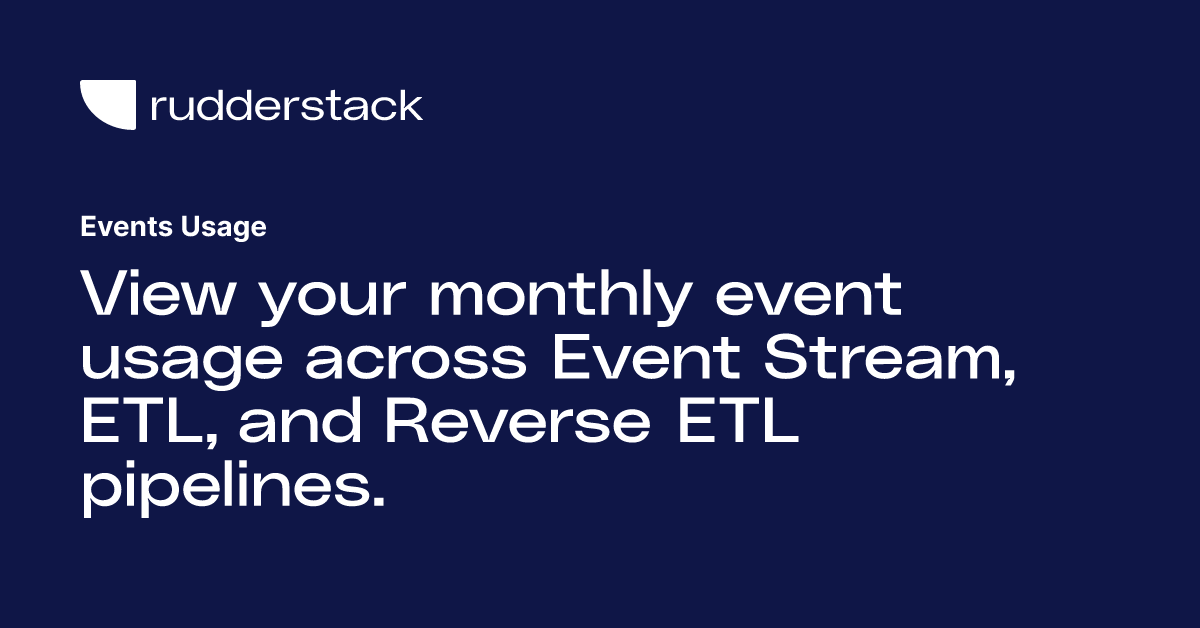 rudderstack

Events Usage

View your monthly event usage across Event Stream, ETL, and Reverse ETL pipelines.